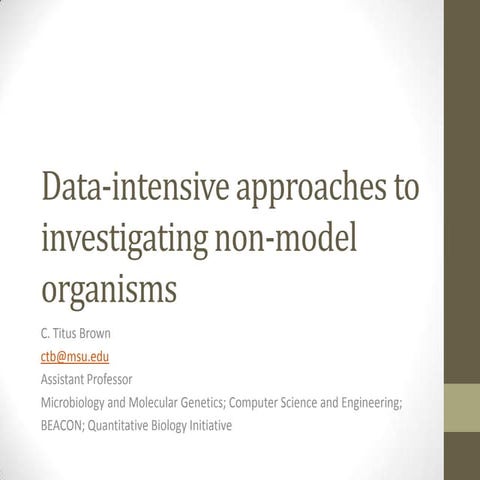 Data-intensive approaches to investigating non-model organisms

C. Titus Brown

ctb@msu.edu

Assistant Professor

Microbiology and Molecular Genetics; Computer Science and Engineering;

BEACON; Quantitative Biology Initiative